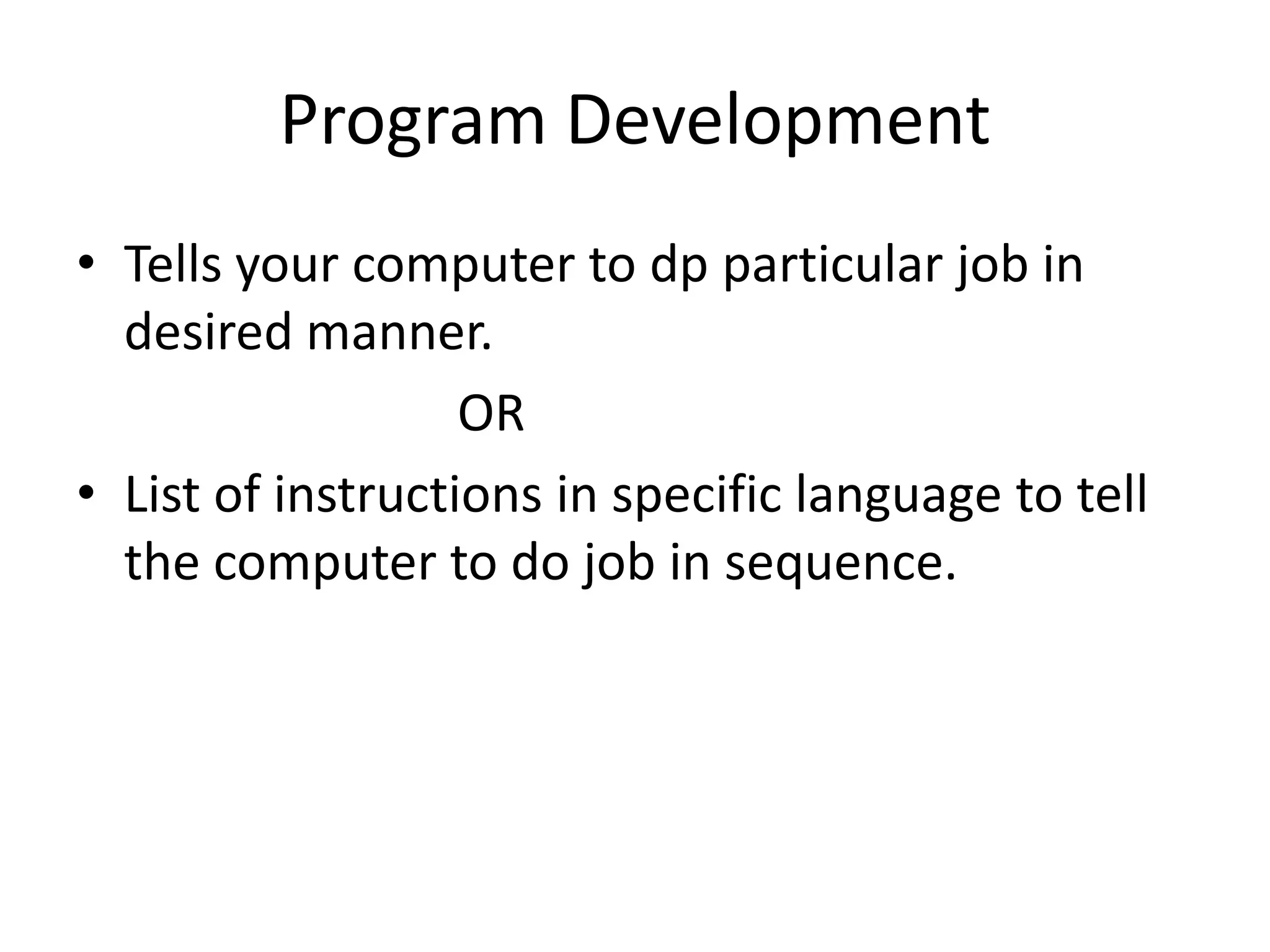 Program Development

• Tells your computer to dp particular job in desired manner.

OR

• List of instructions in specific language to tell the computer to do job in sequence.